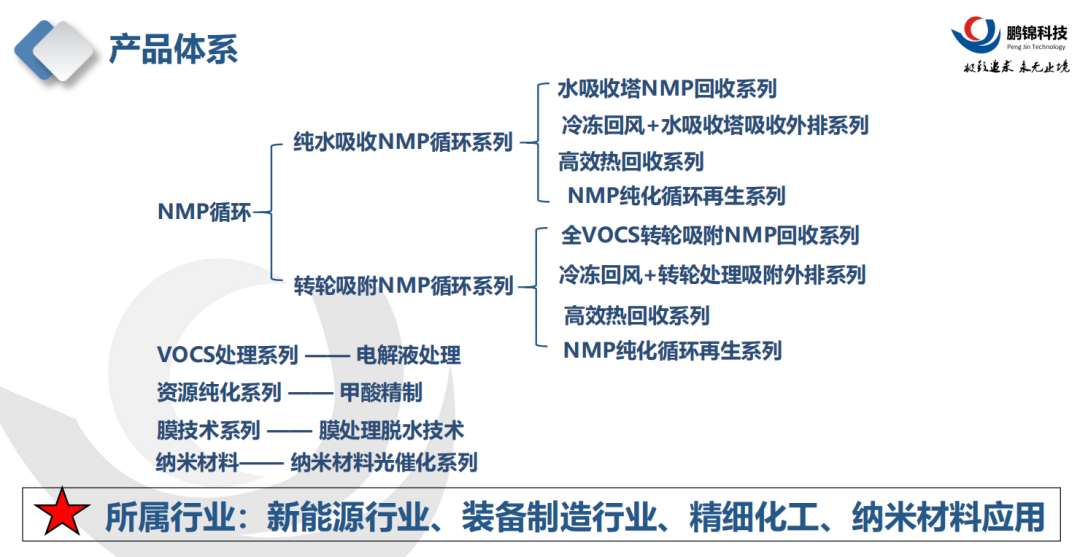 产品体系

鹏锦科技
Peng Jin Technology
极致追求 永无止境

NMP循环

纯水吸收NMP循环系列

水吸收塔NMP回收系列
冷冻回风+水吸收塔吸收外排系列
高效热回收系列
NMP纯化循环再生系列

转轮吸附NMP循环系列

全VOCS转轮吸附NMP回收系列
冷冻回风+转轮处理吸附外排系列
高效热回收系列
NMP纯化循环再生系列

VOCS处理系列 —— 电解液处理
资源纯化系列 —— 甲酸精制
膜技术系列 —— 膜处理脱水技术
纳米材料—— 纳米材料光催化系列

所属行业：新能源行业、装备制造行业、精细化工、纳米材料应用